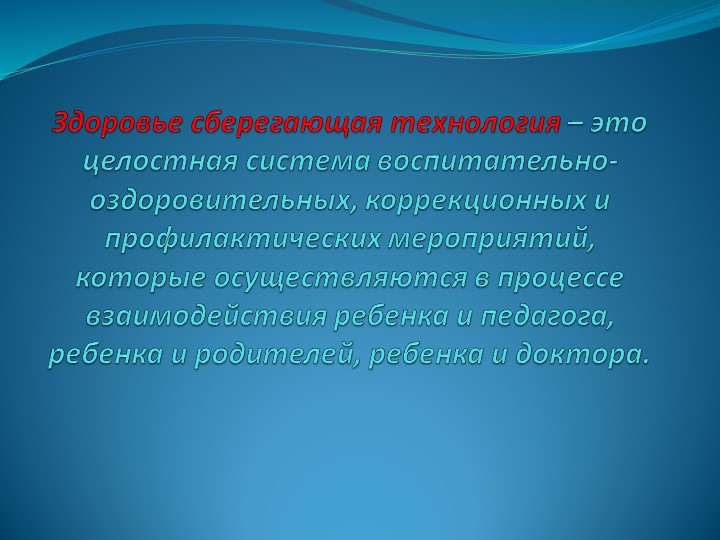 Здоровье сберегающая технология – это целостная система воспитательно-оздоровительных, коррекционных и профилактических мероприятий, которые осуществляются в процессе взаимодействия ребенка и педагога, ребенка и родителей, ребенка и доктора.